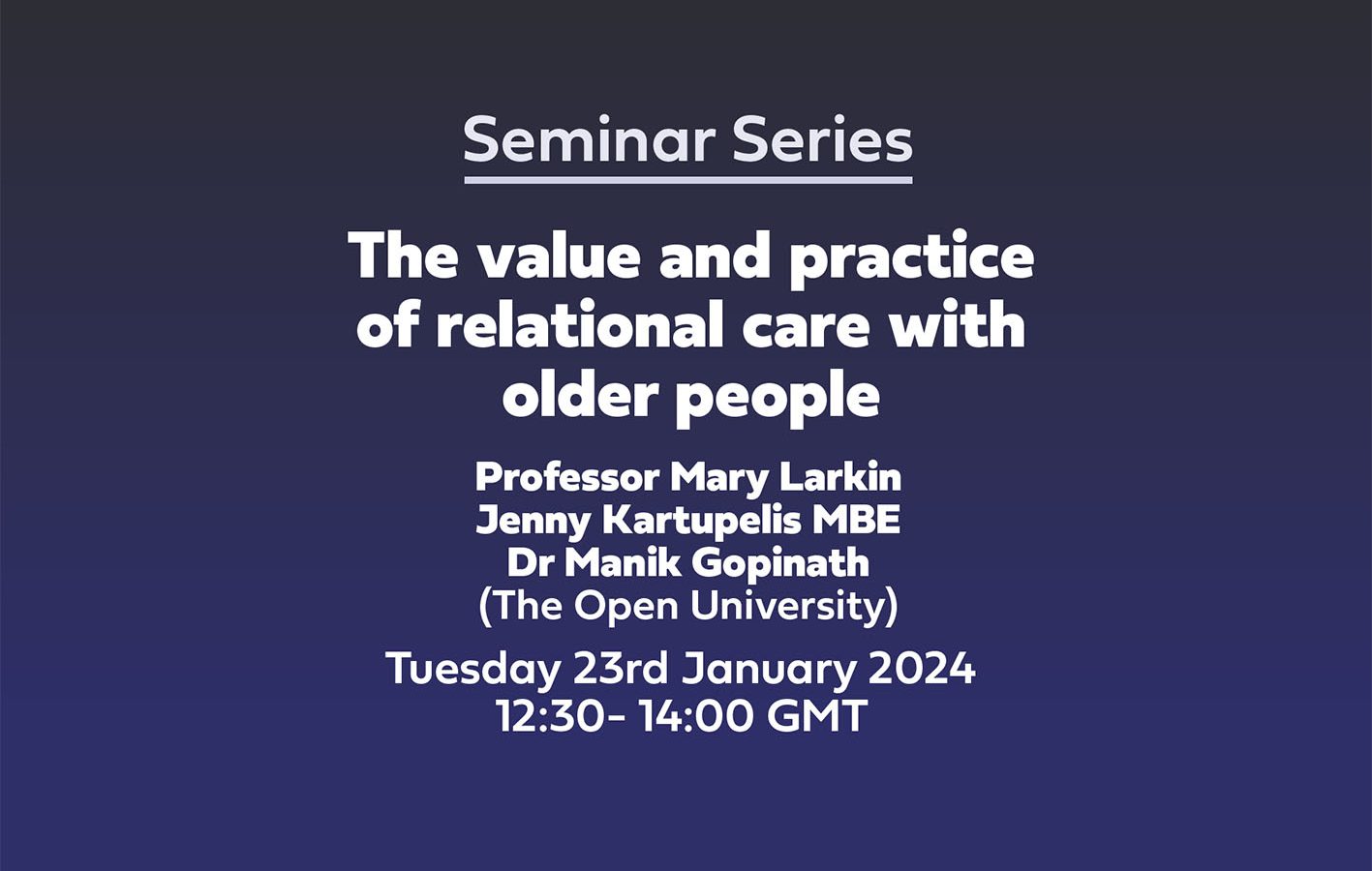 Seminar Series

The value and practice of relational care with older people

Professor Mary Larkin
Jenny Kartupelis MBE
Dr Manik Gopinath
(The Open University)

Tuesday 23rd January 2024
12:30- 14:00 GMT